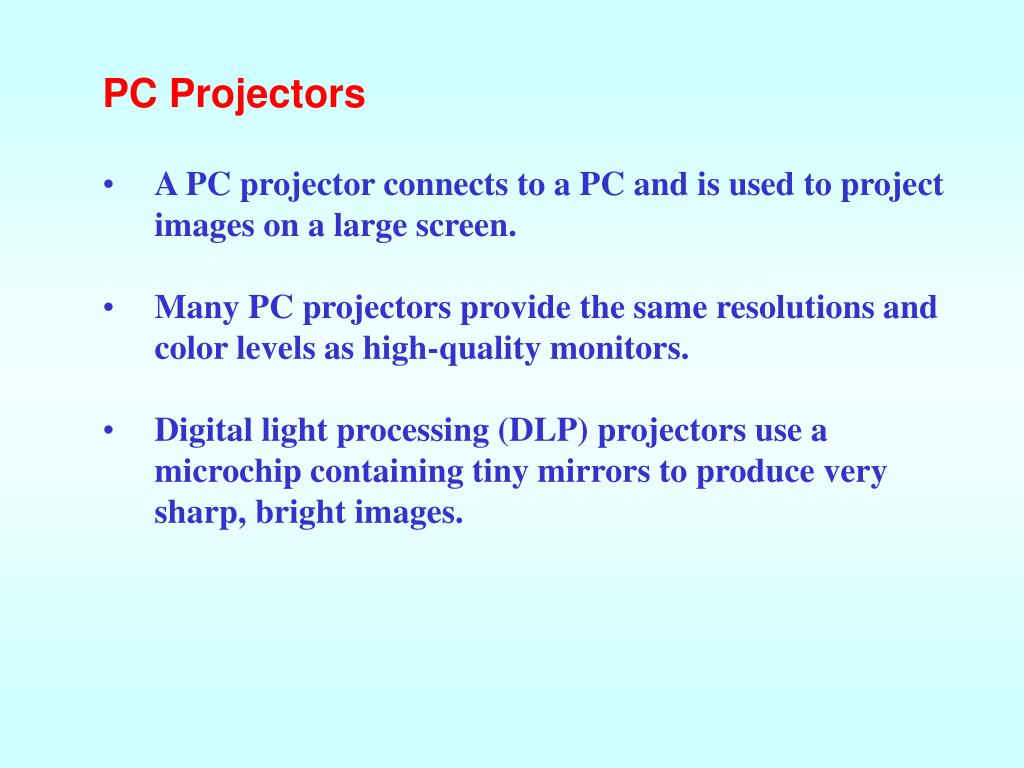 PC Projectors

• A PC projector connects to a PC and is used to project images on a large screen.

• Many PC projectors provide the same resolutions and color levels as high-quality monitors.

• Digital light processing (DLP) projectors use a microchip containing tiny mirrors to produce very sharp, bright images.